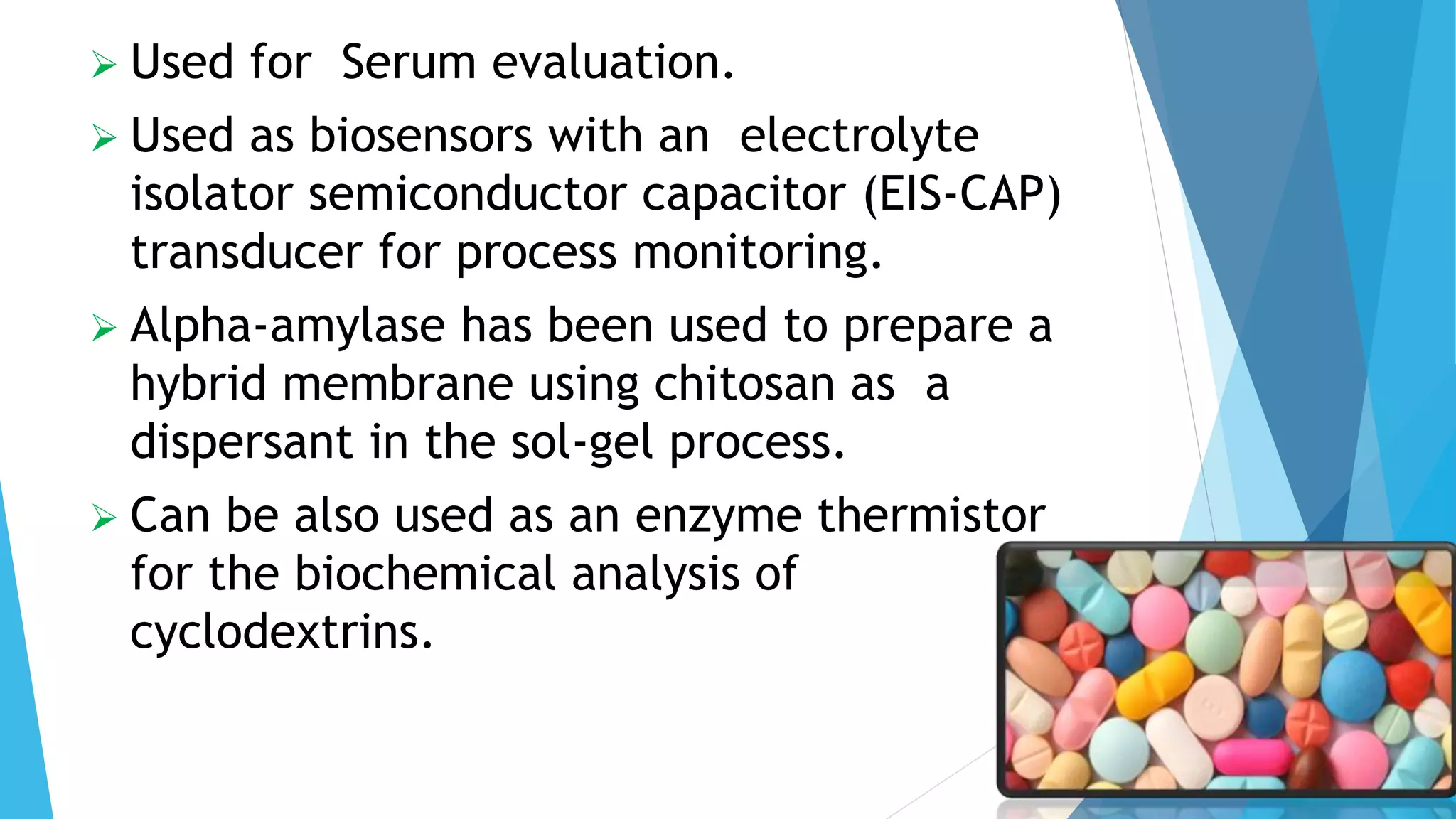 ➢ Used for Serum evaluation.

➢ Used as biosensors with an electrolyte isolator semiconductor capacitor (EIS-CAP) transducer for process monitoring.

➢ Alpha-amylase has been used to prepare a hybrid membrane using chitosan as a dispersant in the sol-gel process.

➢ Can be also used as an enzyme thermistor for the biochemical analysis of cyclodextrins.